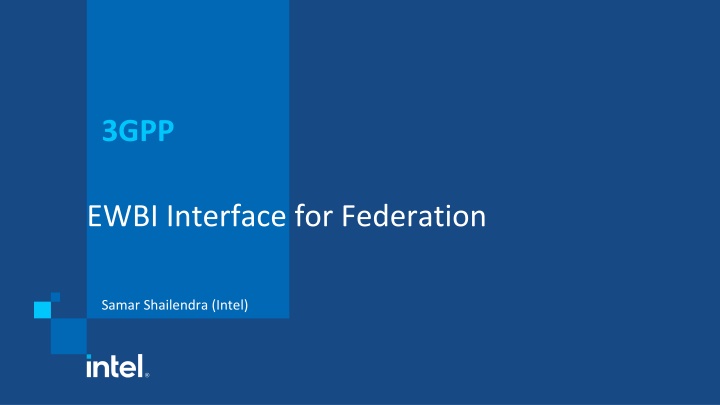 3GPP

EWBI Interface for Federation

Samar Shailendra (Intel)

intel.